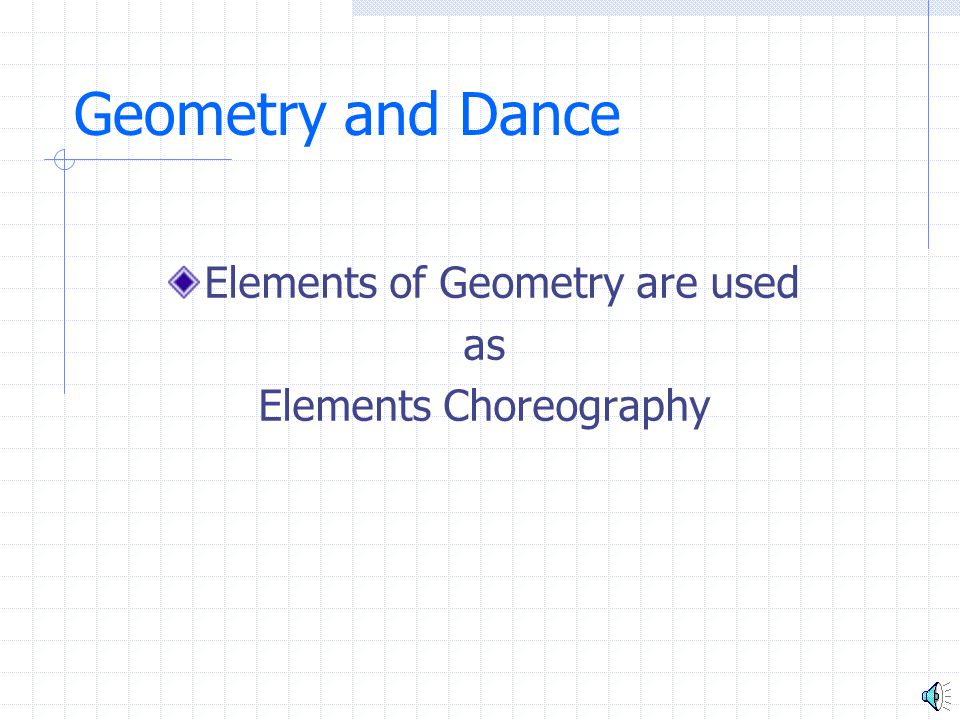 Geometry and Dance

Elements of Geometry are used
as
Elements Choreography